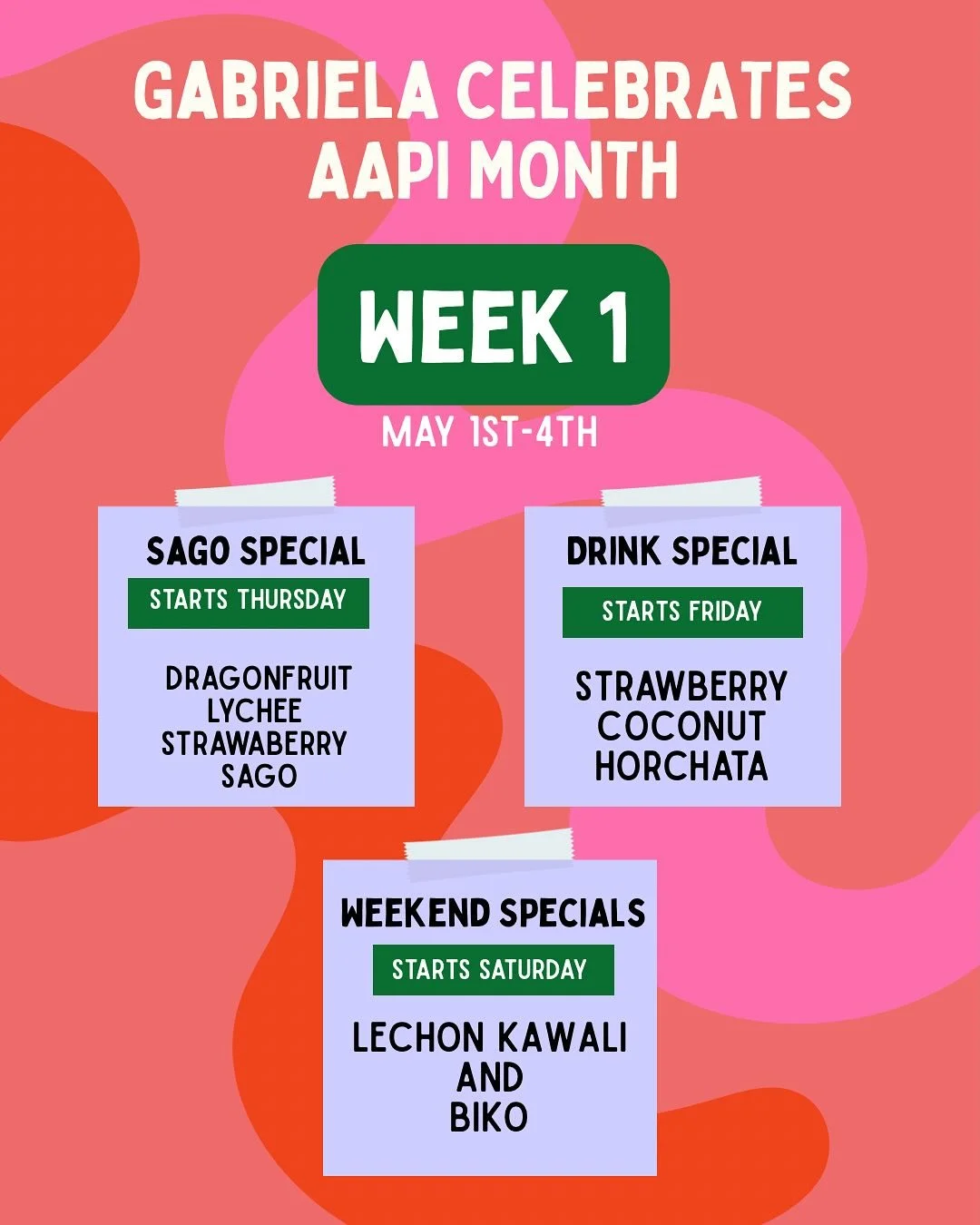 GABRIELA CELEBRATES AAPI MONTH

WEEK 1

MAY 1ST-4TH

SAGO SPECIAL

STARTS THURSDAY

DRAGONFRUIT LYCHEE STRAWABERRY SAGO

DRINK SPECIAL

STARTS FRIDAY

STRAWBERRY COCONUT HORCHATA

WEEKEND SPECIALS

STARTS SATURDAY

LECHON KAWALI AND BIKO